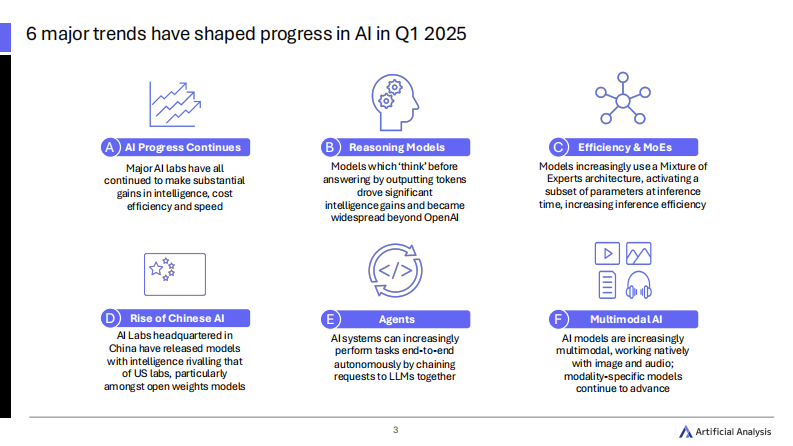 6 major trends have shaped progress in AI in Q1 2025

A AI Progress Continues
Major AI labs have all continued to make substantial gains in intelligence, cost efficiency and speed

B Reasoning Models
Models which 'think' before answering by outputting tokens drove significant intelligence gains and became widespread beyond OpenAI

C Efficiency & MoEs
Models increasingly use a Mixture of Experts architecture, activating a subset of parameters at inference time, increasing inference efficiency

D Rise of Chinese AI
AI Labs headquartered in China have released models with intelligence rivalling that of US labs, particularly amongst open weights models

E Agents
AI systems can increasingly perform tasks end-to-end autonomously by chaining requests to LLMs together

F Multimodal AI
AI models are increasingly multimodal, working natively with image and audio; modality-specific models continue to advance

3

Artificial Analysis